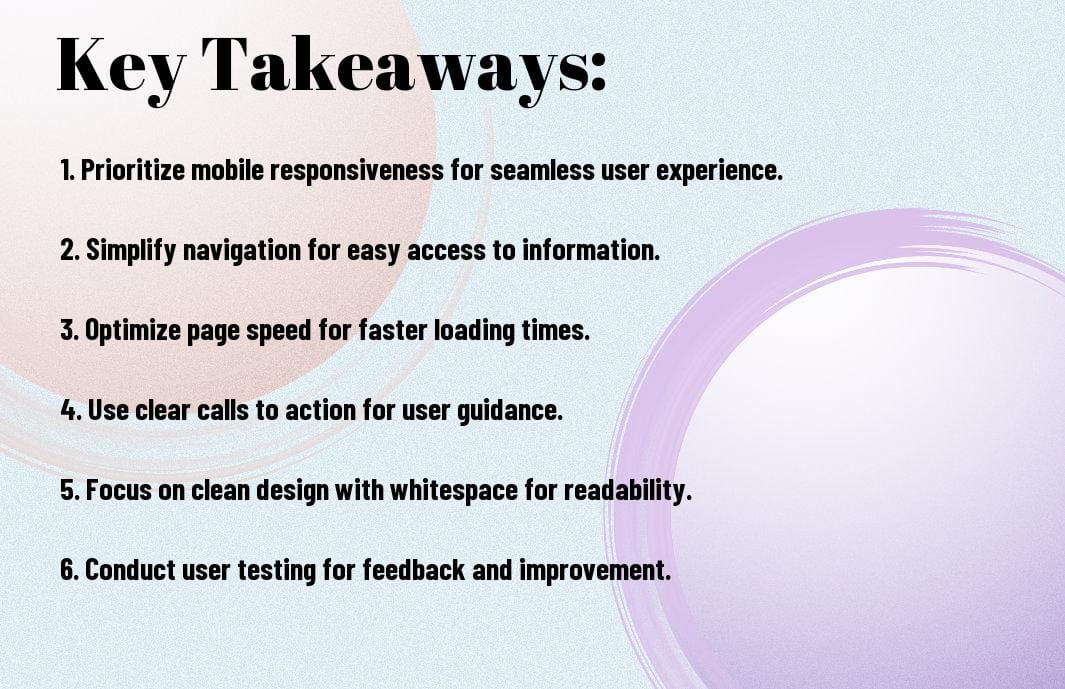 Key Takeaways:

1. Prioritize mobile responsiveness for seamless user experience.

2. Simplify navigation for easy access to information.

3. Optimize page speed for faster loading times.

4. Use clear calls to action for user guidance.

5. Focus on clean design with whitespace for readability.

6. Conduct user testing for feedback and improvement.